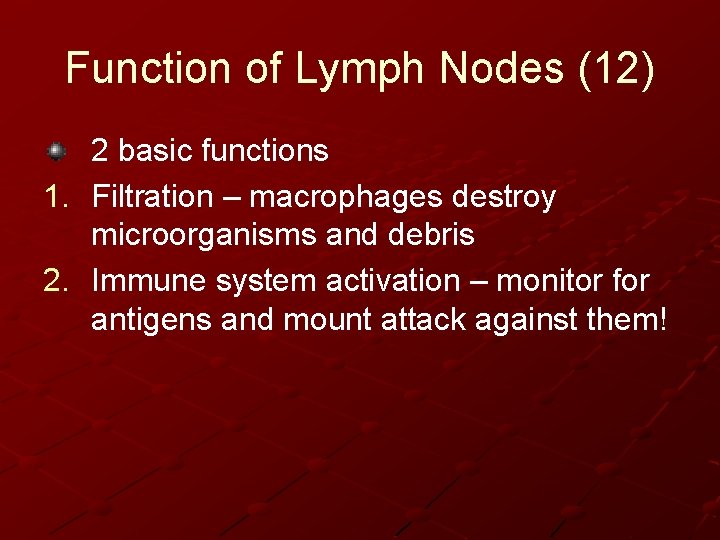 Function of Lymph Nodes (12)

2 basic functions

1. Filtration – macrophages destroy microorganisms and debris
2. Immune system activation – monitor for antigens and mount attack against them!